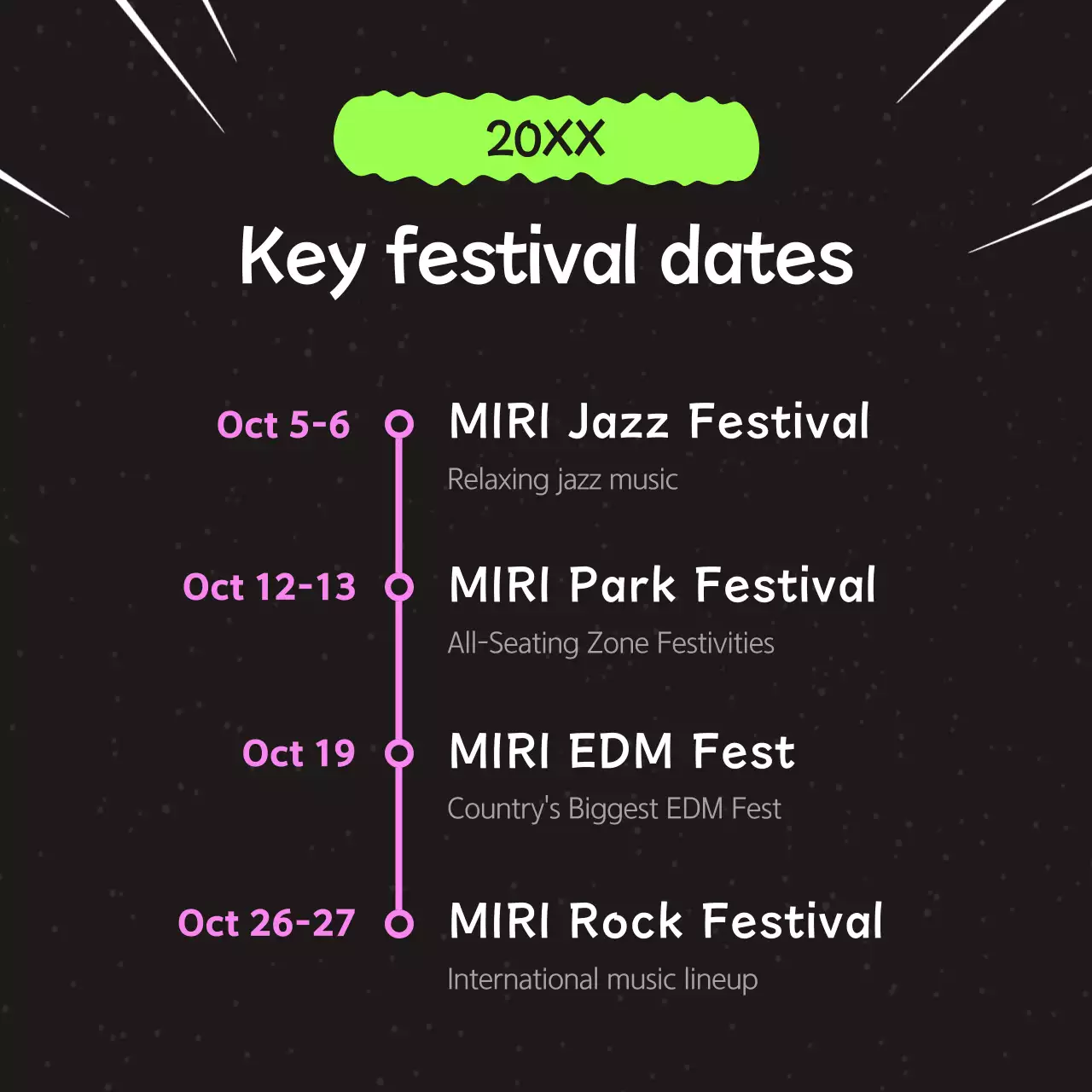 20XX

Key festival dates

Oct 5-6
MIRI Jazz Festival
Relaxing jazz music

Oct 12-13
MIRI Park Festival
All-Seating Zone Festivities

Oct 19
MIRI EDM Fest
Country's Biggest EDM Fest

Oct 26-27
MIRI Rock Festival
International music lineup